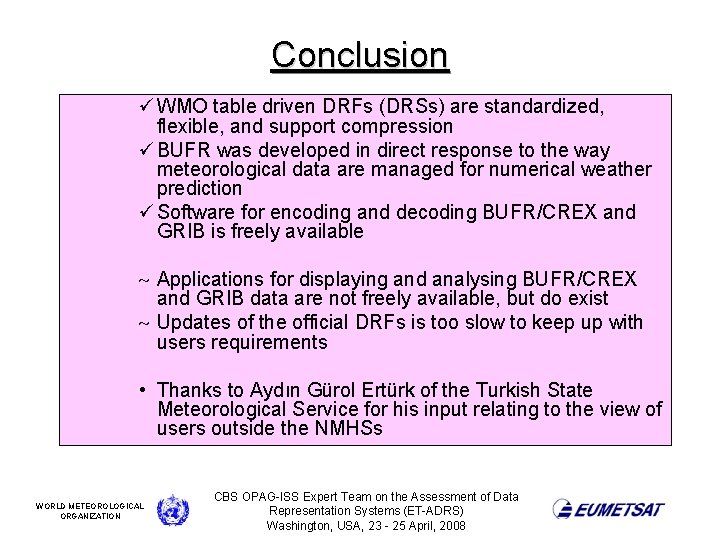 Conclusion

✓ WMO table driven DRFs (DRSs) are standardized, flexible, and support compression

✓ BUFR was developed in direct response to the way meteorological data are managed for numerical weather prediction

✓ Software for encoding and decoding BUFR/CREX and GRIB is freely available

~ Applications for displaying and analysing BUFR/CREX and GRIB data are not freely available, but do exist

~ Updates of the official DRFs is too slow to keep up with users requirements

• Thanks to Aydın Gürol Ertürk of the Turkish State Meteorological Service for his input relating to the view of users outside the NMHSs

WORLD METEOROLOGICAL ORGANIZATION

CBS OPAG-ISS Expert Team on the Assessment of Data Representation Systems (ET-ADRS)
Washington, USA, 23 - 25 April, 2008

EUMETSAT